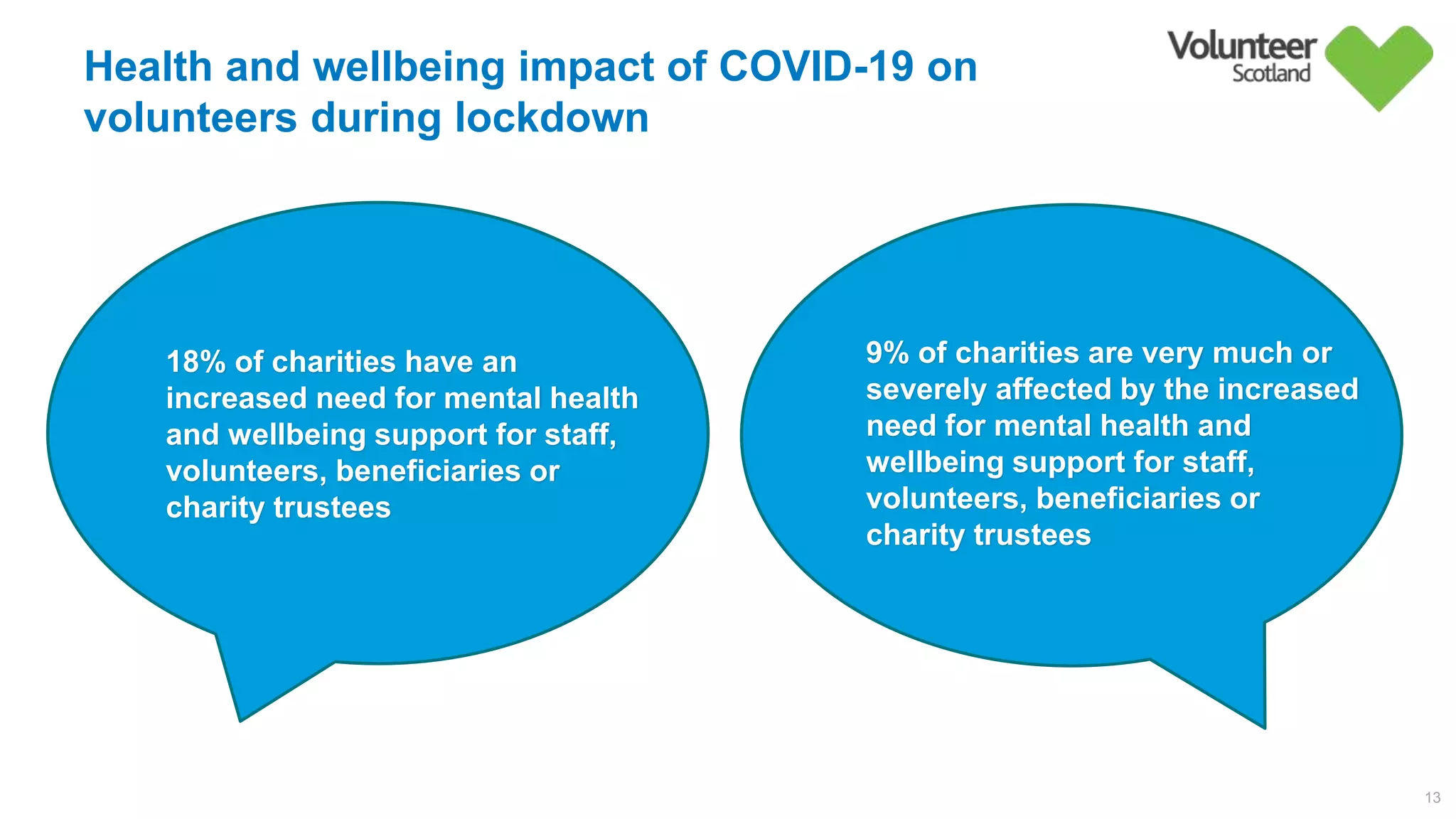 Health and wellbeing impact of COVID-19 on volunteers during lockdown

Volunteer Scotland

18% of charities have an increased need for mental health and wellbeing support for staff, volunteers, beneficiaries or charity trustees

9% of charities are very much or severely affected by the increased need for mental health and wellbeing support for staff, volunteers, beneficiaries or charity trustees

13